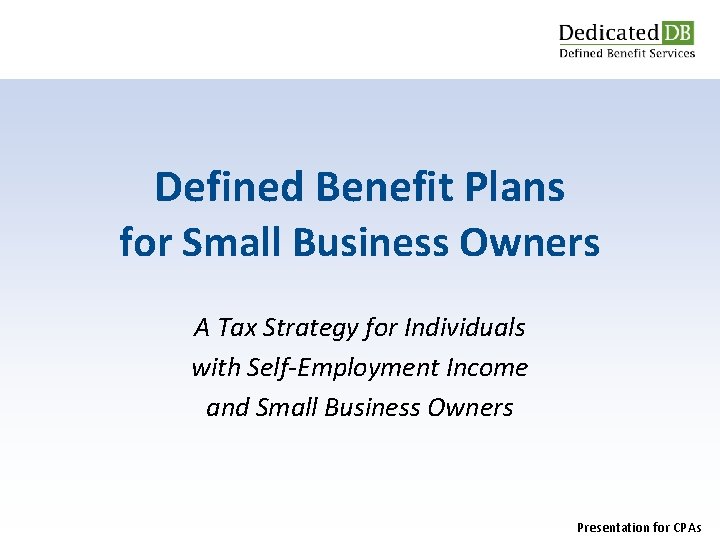 Dedicated DB
Defined Benefit Services

Defined Benefit Plans for Small Business Owners

A Tax Strategy for Individuals with Self-Employment Income and Small Business Owners

Presentation for CPAs